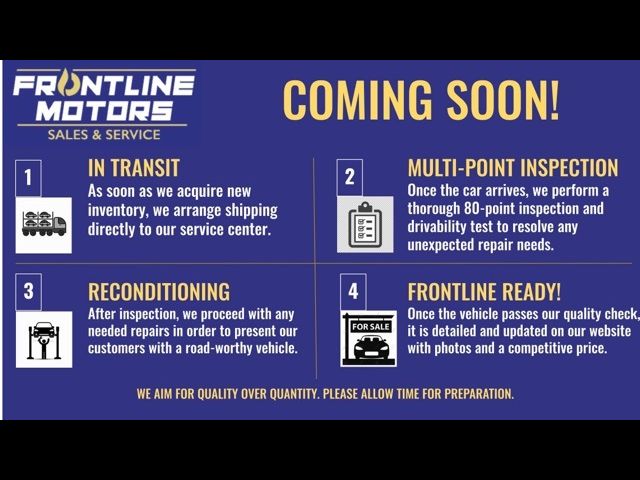 FRONTLINE MOTORS
SALES & SERVICE

COMING SOON!

1
IN TRANSIT
As soon as we acquire new inventory, we arrange shipping directly to our service center.

2
MULTI-POINT INSPECTION
Once the car arrives, we perform a thorough 80-point inspection and drivability test to resolve any unexpected repair needs.

3
RECONDITIONING
After inspection, we proceed with any needed repairs in order to present our customers with a road-worthy vehicle.

4
FOR SALE
FRONTLINE READY!
Once the vehicle passes our quality check, it is detailed and updated on our website with photos and a competitive price.

WE AIM FOR QUALITY OVER QUANTITY. PLEASE ALLOW TIME FOR PREPARATION.